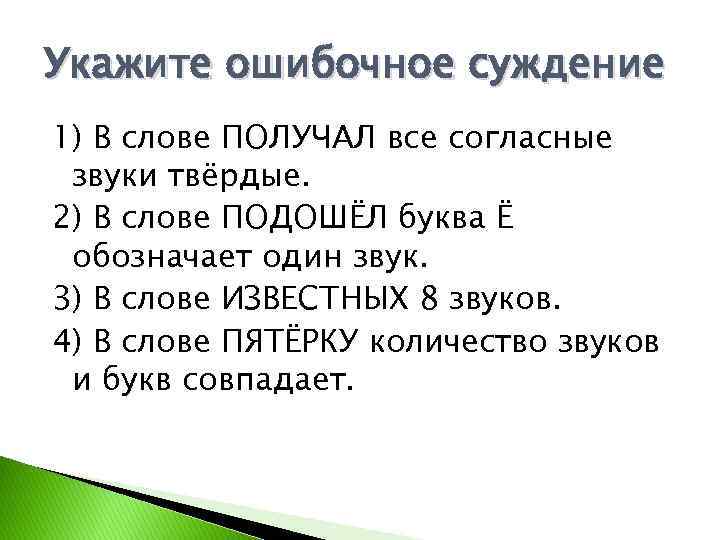 Укажите ошибочное суждение

1) В слове ПОЛУЧАЛ все согласные звуки твёрдые.

2) В слове ПОДОШЁЛ буква Ё обозначает один звук.

3) В слове ИЗВЕСТНЫХ 8 звуков.

4) В слове ПЯТЁРКУ количество звуков и букв совпадает.